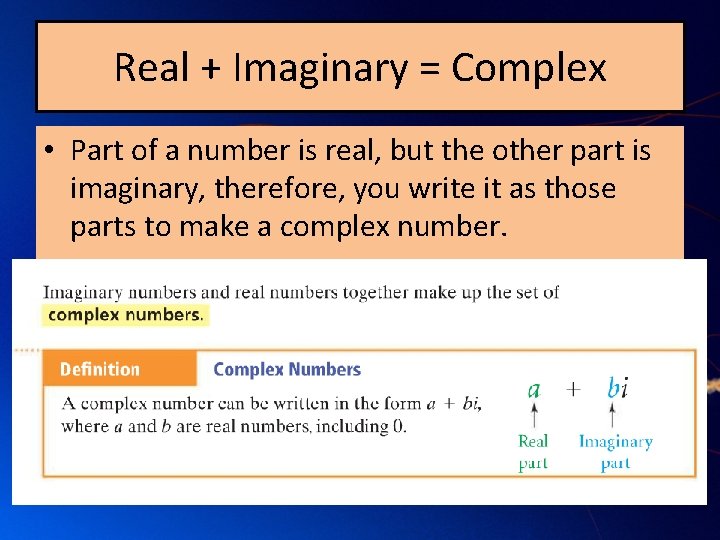 Real + Imaginary = Complex

• Part of a number is real, but the other part is imaginary, therefore, you write it as those parts to make a complex number.

Imaginary numbers and real numbers together make up the set of complex numbers.

Definition

Complex Numbers

A complex number can be written in the form $a + bi$, where $a$ and $b$ are real numbers, including 0.

$a + bi$

Real part

Imaginary part